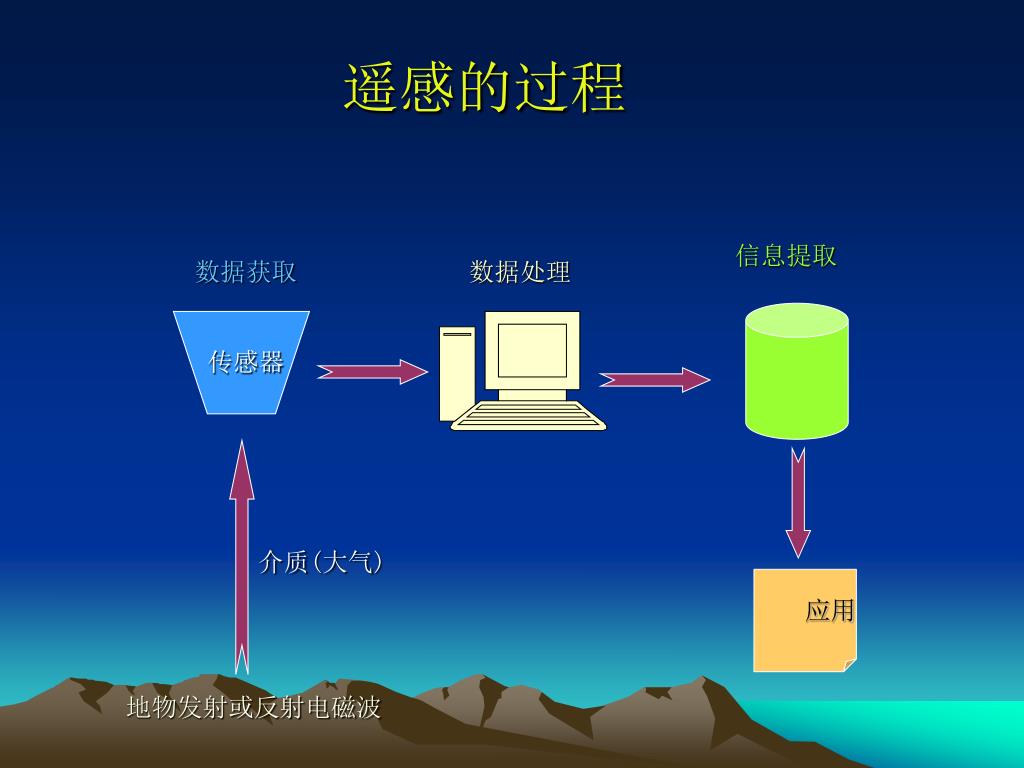 遥感的过程

数据获取

数据处理

信息提取

传感器

介质(大气)

应用

地物发射或反射电磁波